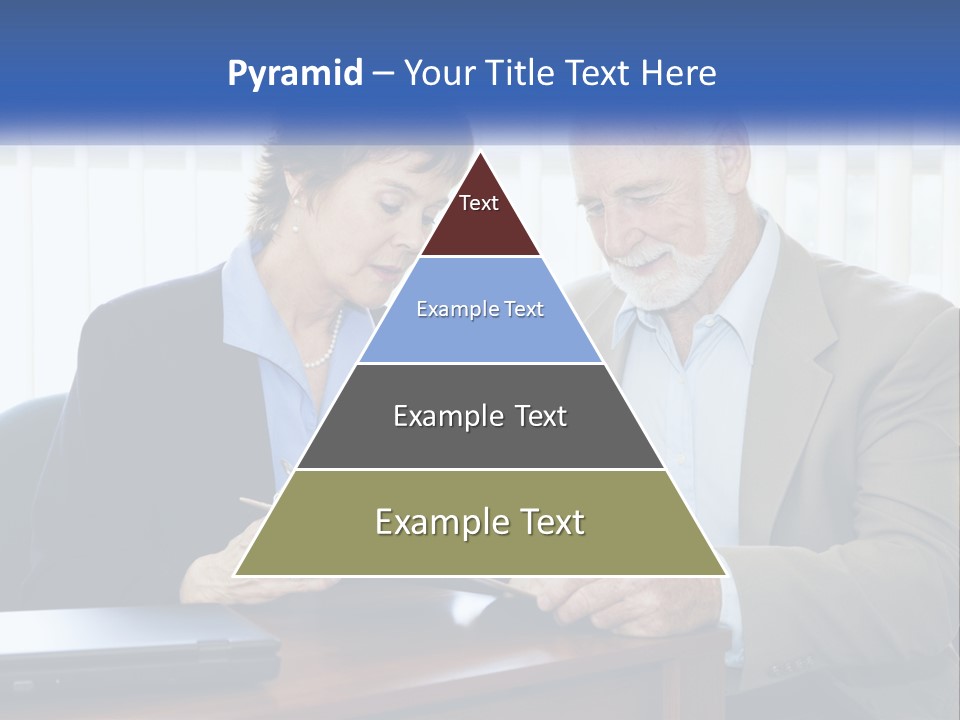 Pyramid – Your Title Text Here

Text

Example Text

Example Text

Example Text